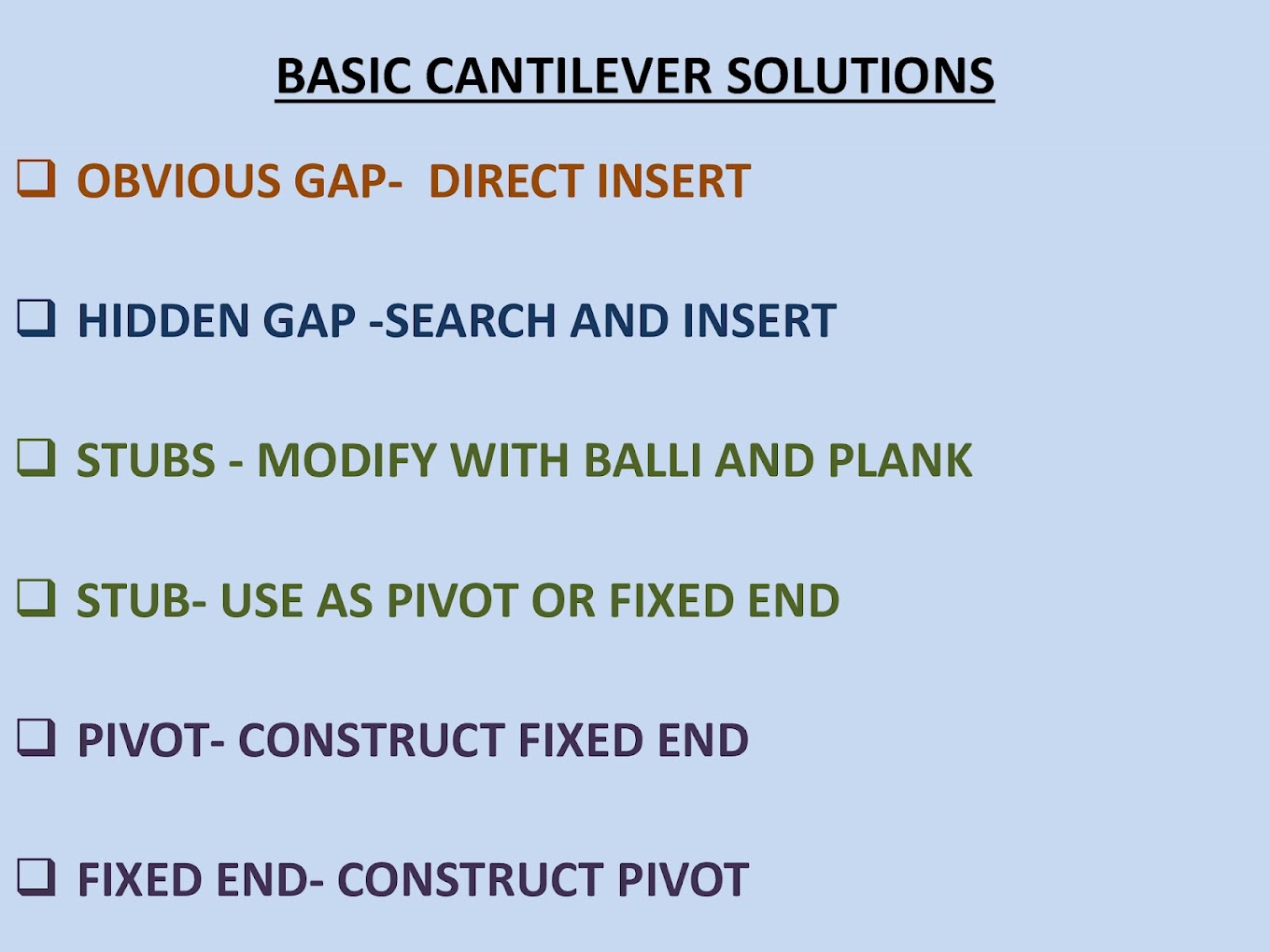 BASIC CANTILEVER SOLUTIONS

❑ OBVIOUS GAP- DIRECT INSERT

❑ HIDDEN GAP -SEARCH AND INSERT

❑ STUBS - MODIFY WITH BALLI AND PLANK

❑ STUB- USE AS PIVOT OR FIXED END

❑ PIVOT- CONSTRUCT FIXED END

❑ FIXED END- CONSTRUCT PIVOT